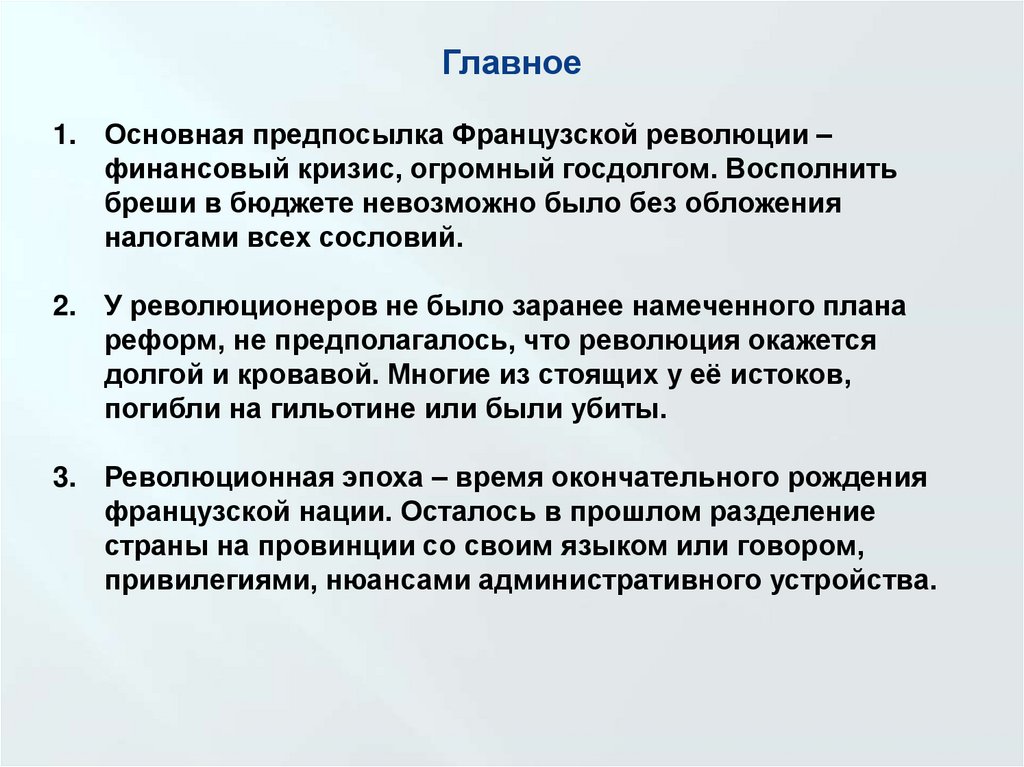 Главное

1. Основная предпосылка Французской революции – финансовый кризис, огромный госдолгом. Восполнить бреши в бюджете невозможно было без обложения налогами всех сословий.

2. У революционеров не было заранее намеченного плана реформ, не предполагалось, что революция окажется долгой и кровавой. Многие из стоящих у её истоков, погибли на гильотине или были убиты.

3. Революционная эпоха – время окончательного рождения французской нации. Осталось в прошлом разделение страны на провинции со своим языком или говором, привилегиями, нюансами административного устройства.